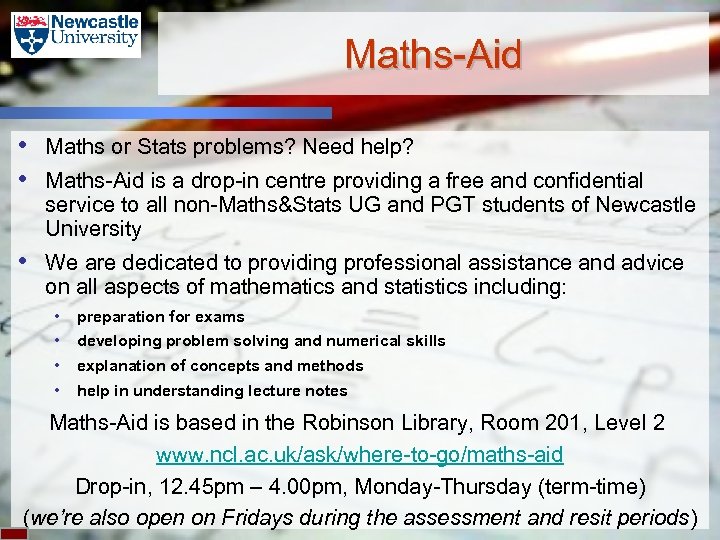 Newcastle University

Maths-Aid

• Maths or Stats problems? Need help?

• Maths-Aid is a drop-in centre providing a free and confidential service to all non-Maths&Stats UG and PGT students of Newcastle University

• We are dedicated to providing professional assistance and advice on all aspects of mathematics and statistics including:

• preparation for exams
• developing problem solving and numerical skills
• explanation of concepts and methods
• help in understanding lecture notes

Maths-Aid is based in the Robinson Library, Room 201, Level 2

www.ncl.ac.uk/ask/where-to-go/maths-aid

Drop-in, 12.45pm – 4.00pm, Monday-Thursday (term-time)

(we're also open on Fridays during the assessment and resit periods)